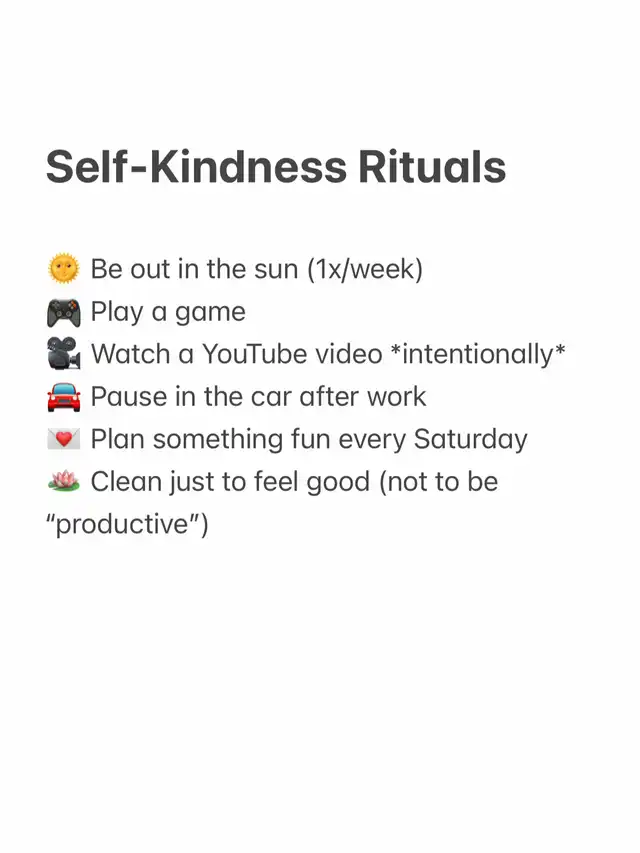 Self-Kindness Rituals

🌞 Be out in the sun (1x/week)
🎮 Play a game
🎥 Watch a YouTube video *intentionally*
🚘 Pause in the car after work
💌 Plan something fun every Saturday
🪷 Clean just to feel good (not to be "productive")